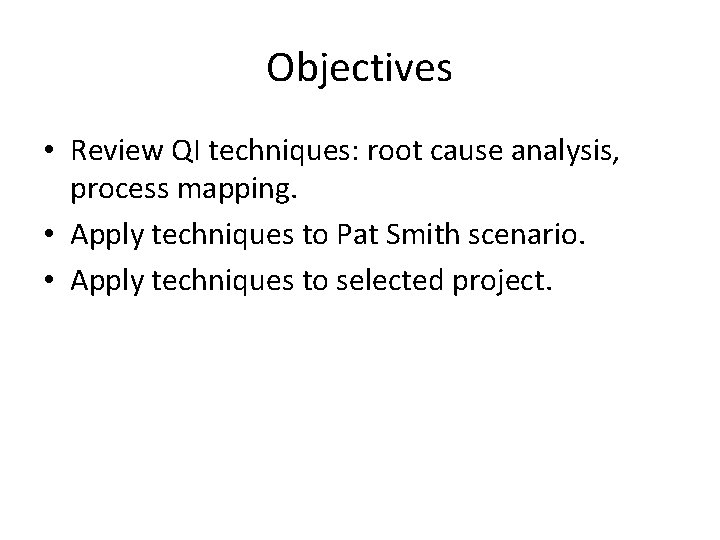 Objectives

• Review QI techniques: root cause analysis, process mapping.
• Apply techniques to Pat Smith scenario.
• Apply techniques to selected project.